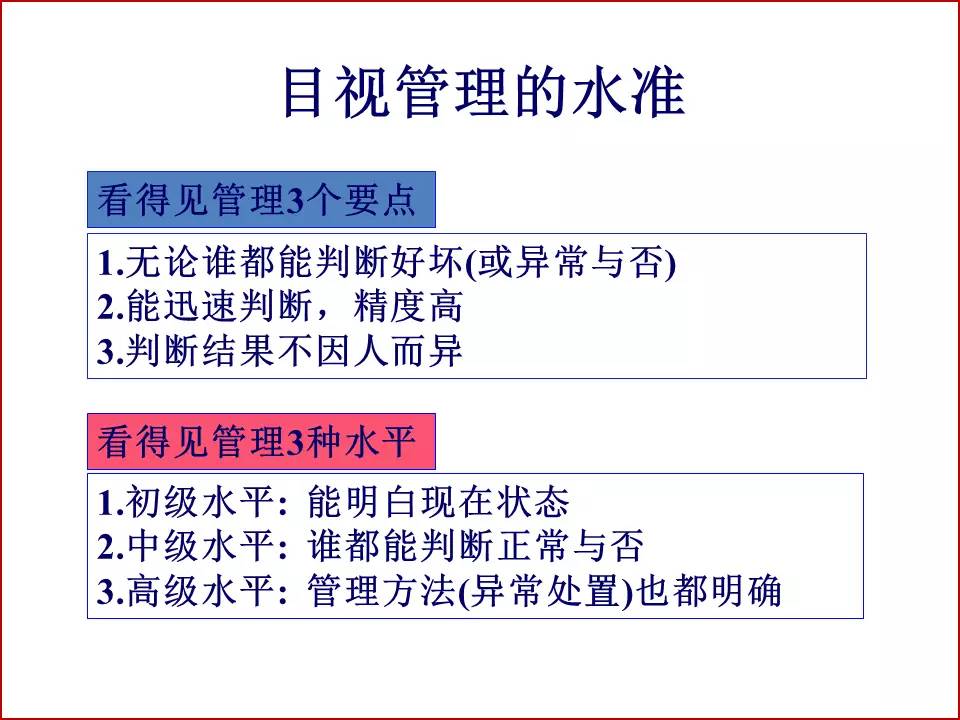 目视管理的水准

看得见管理3个要点

1.无论谁都能判断好坏(或异常与否)
2.能迅速判断，精度高
3.判断结果不因人而异

看得见管理3种水平

1.初级水平：能明白现在状态
2.中级水平：谁都能判断正常与否
3.高级水平：管理方法(异常处置)也都明确